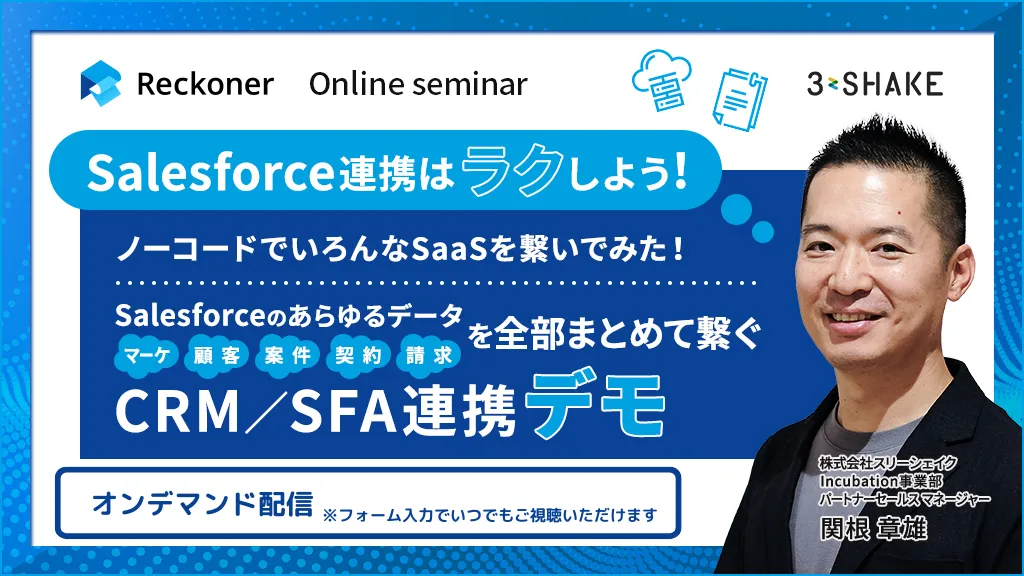 Reckoner Online seminar

3-SHAKE

Salesforce連携はラクしよう!

ノーコードでいろんなSaaSを繋いでみた!

Salesforceのあらゆるデータ
マーケ 顧客 案件 契約 請求
を全部まとめて繋ぐ

CRM/SFA連携デモ

オンデマンド配信 ※フォーム入力でいつでもご視聴いただけます

株式会社スリーシェイク
Incubation事業部
パートナーセールスマネージャー
関根 章雄